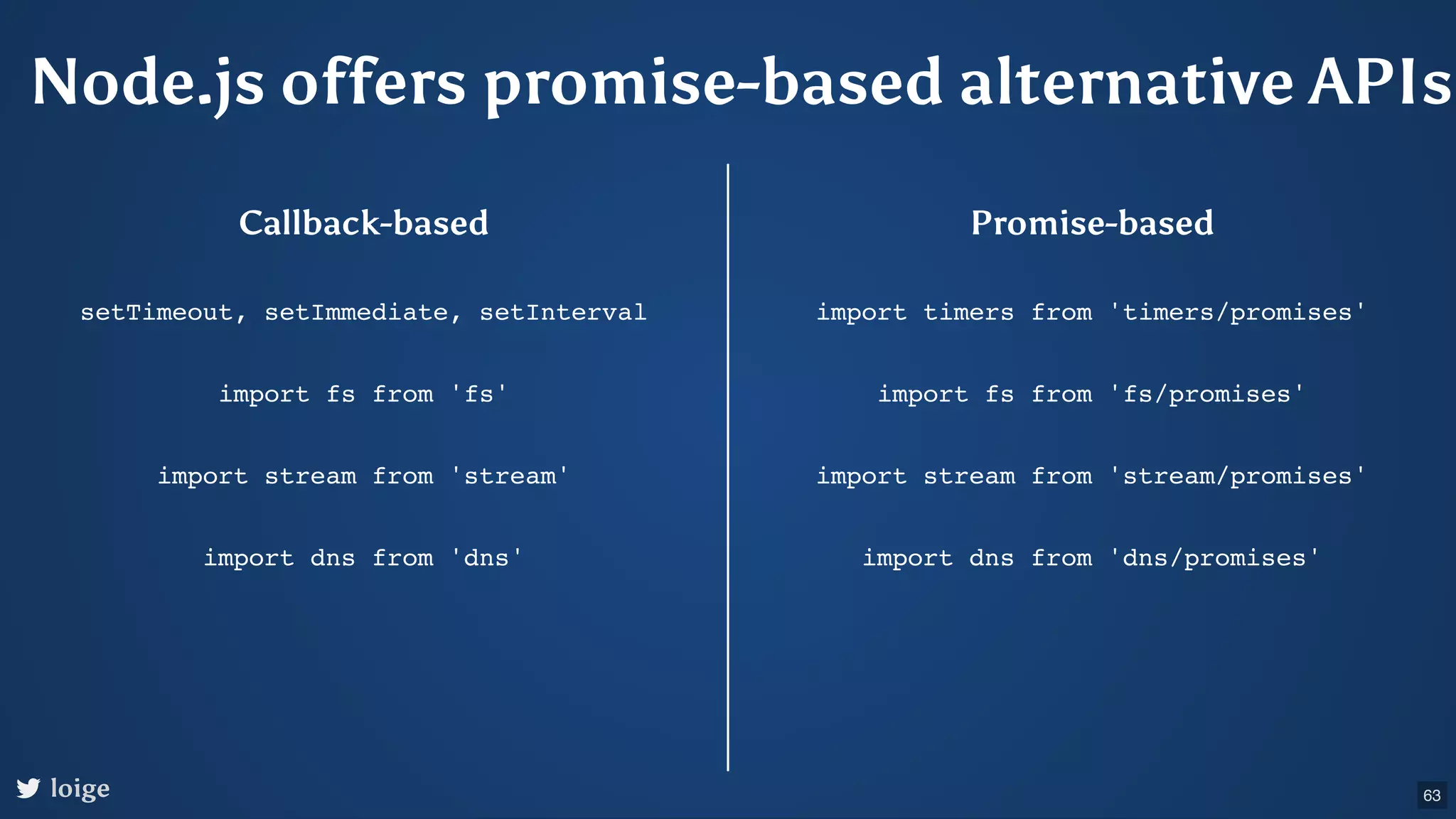 Node.js offers promise-based alternative APIs

Callback-based

setTimeout, setImmediate, setInterval

import fs from 'fs'

import stream from 'stream'

import dns from 'dns'

Promise-based

import timers from 'timers/promises'

import fs from 'fs/promises'

import stream from 'stream/promises'

import dns from 'dns/promises'

loige

63